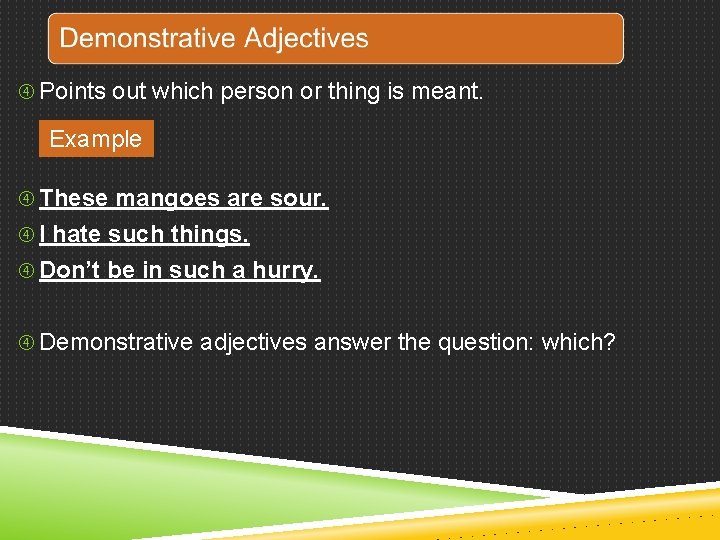 Demonstrative Adjectives

④ Points out which person or thing is meant.

Example

④ These mangoes are sour.

④ I hate such things.

④ Don't be in such a hurry.

④ Demonstrative adjectives answer the question: which?